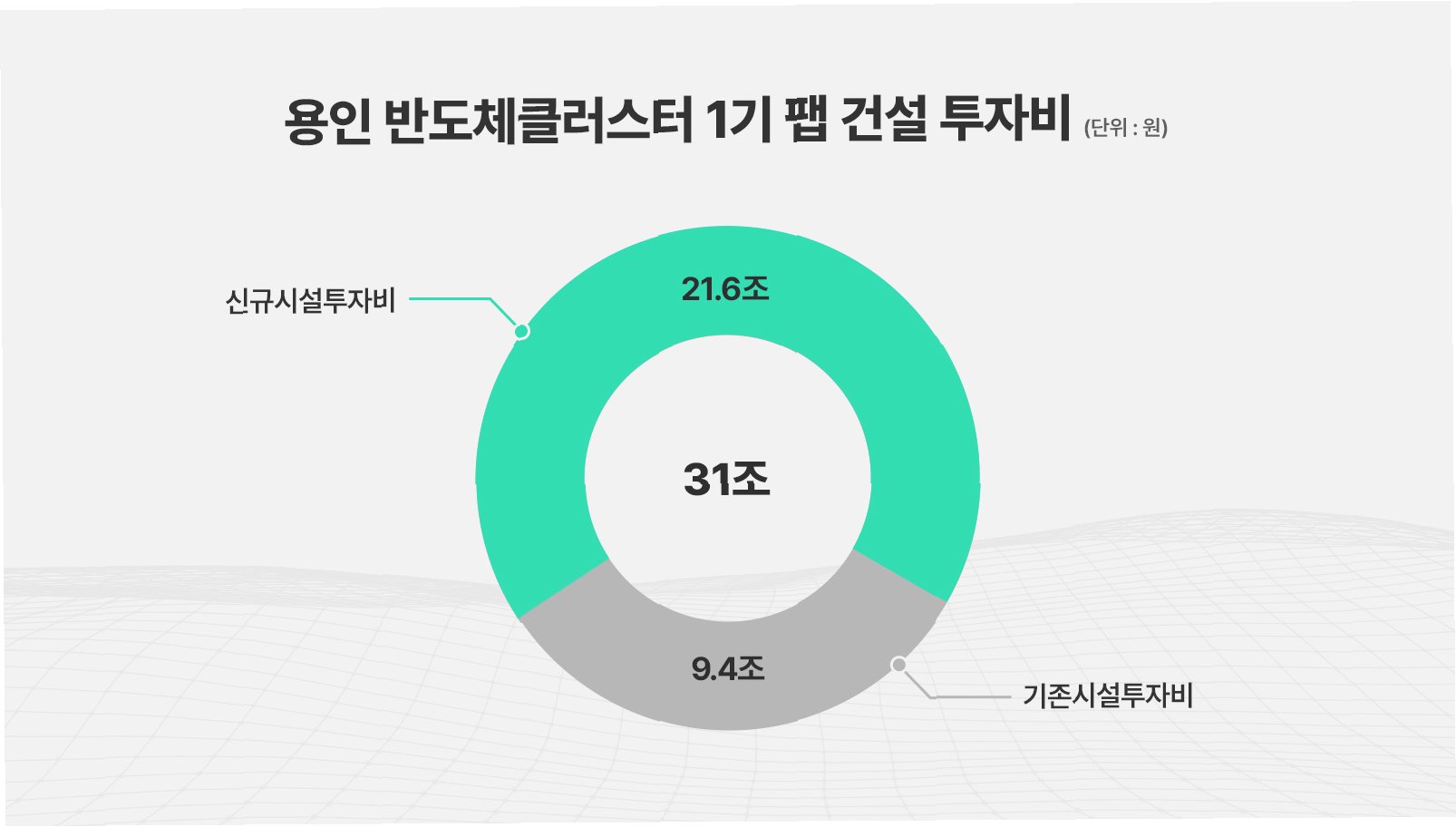 용인 반도체클러스터 1기 팹 건설 투자비 (단위 : 원)

신규시설투자비

21.6조

31조

9.4조

기존시설투자비